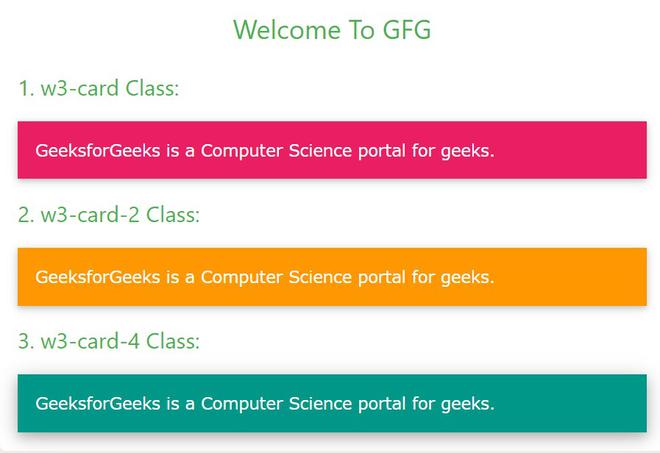 Welcome To GFG

1. w3-card Class:

GeeksforGeeks is a Computer Science portal for geeks.

2. w3-card-2 Class:

GeeksforGeeks is a Computer Science portal for geeks.

3. w3-card-4 Class:

GeeksforGeeks is a Computer Science portal for geeks.